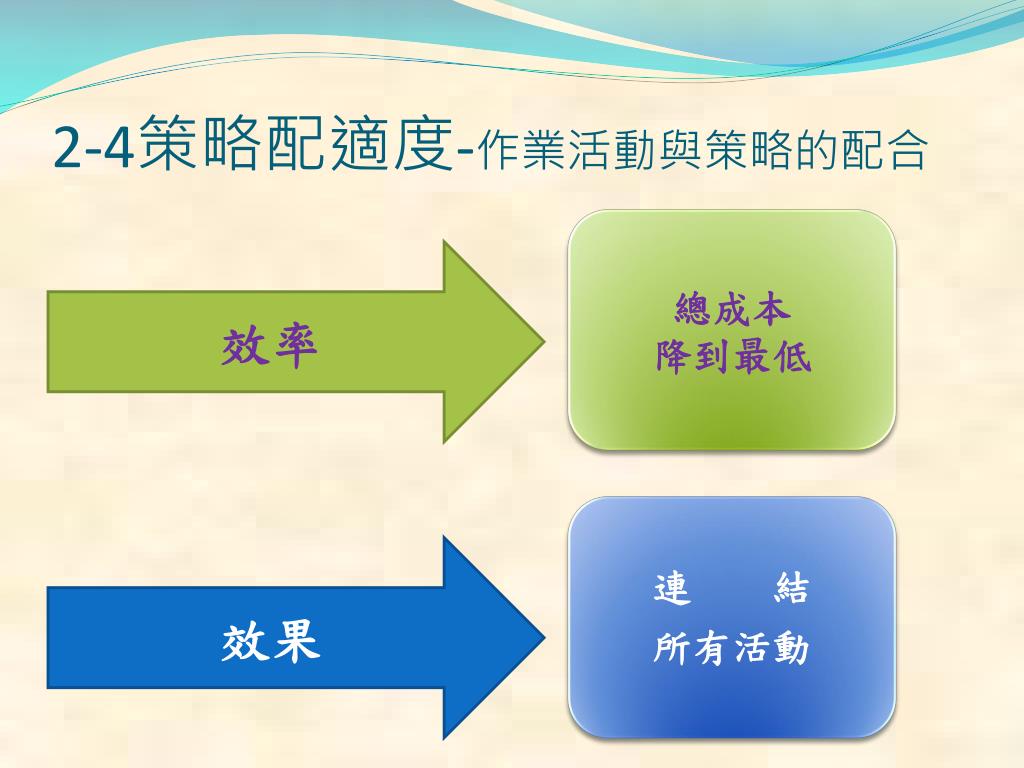 2-4策略配適度-作業活動與策略的配合

效率

總成本
降到最低

效果

連　結
所有活動